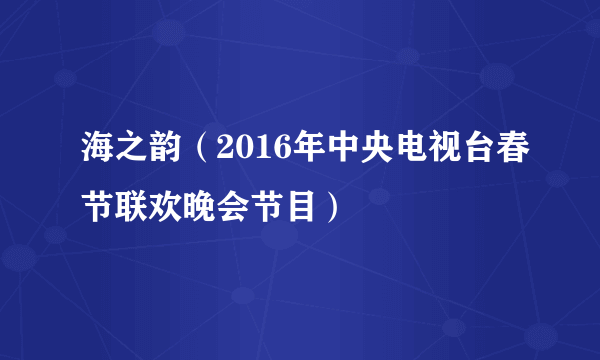 海之韵（2016年中央电视台春节联欢晚会节目）